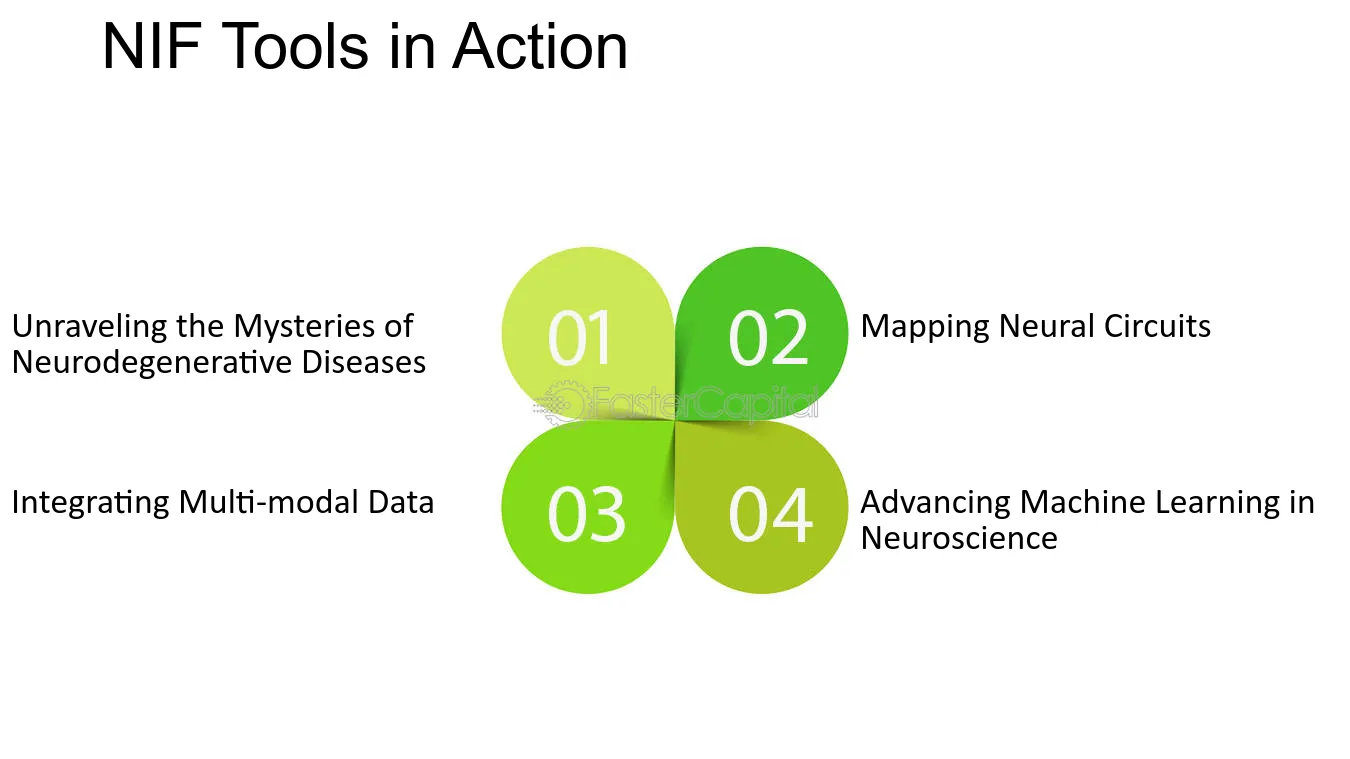 NIF Tools in Action

Unraveling the Mysteries of Neurodegenerative Diseases

01

02

Mapping Neural Circuits

Integrating Multi-modal Data

03

04

Advancing Machine Learning in Neuroscience

FasterCapital